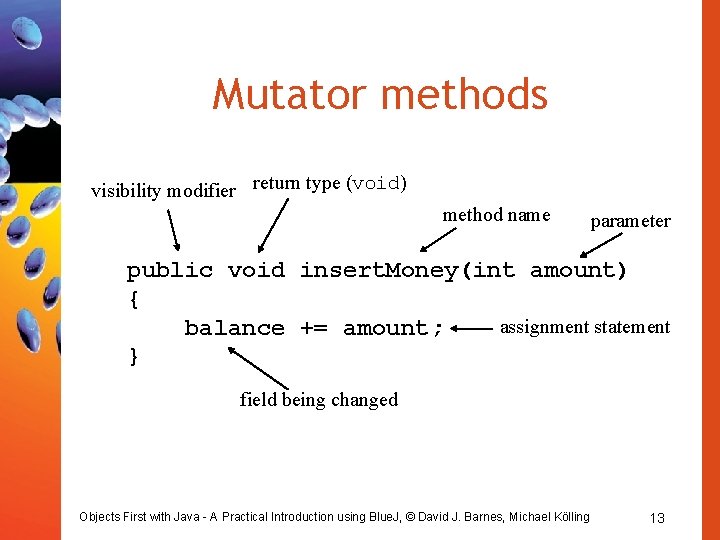 Mutator methods

visibility modifier

return type (void)

method name

parameter

public void insertMoney(int amount)
{
    balance += amount;
}

assignment statement

field being changed

Objects First with Java - A Practical Introduction using BlueJ, © David J. Barnes, Michael Kölling

13